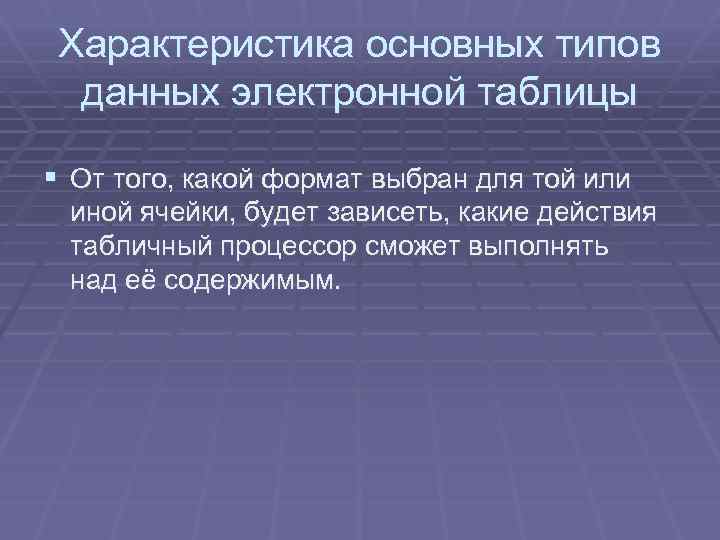 Характеристика основных типов данных электронной таблицы

От того, какой формат выбран для той или иной ячейки, будет зависеть, какие действия табличный процессор сможет выполнять над её содержимым.